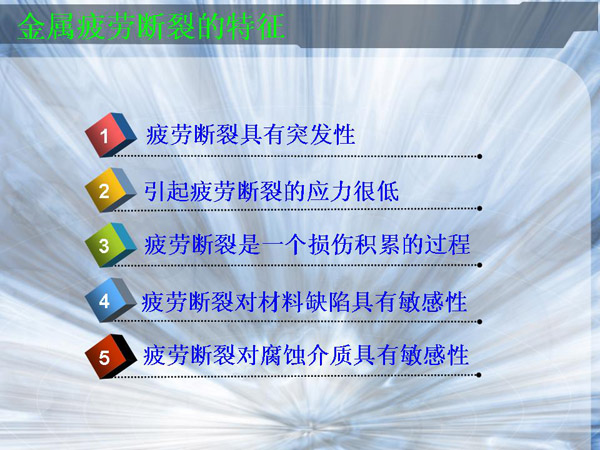 金属疲劳断裂的特征

1 疲劳断裂具有突发性

2 引起疲劳断裂的应力很低

3 疲劳断裂是一个损伤积累的过程

4 疲劳断裂对材料缺陷具有敏感性

5 疲劳断裂对腐蚀介质具有敏感性